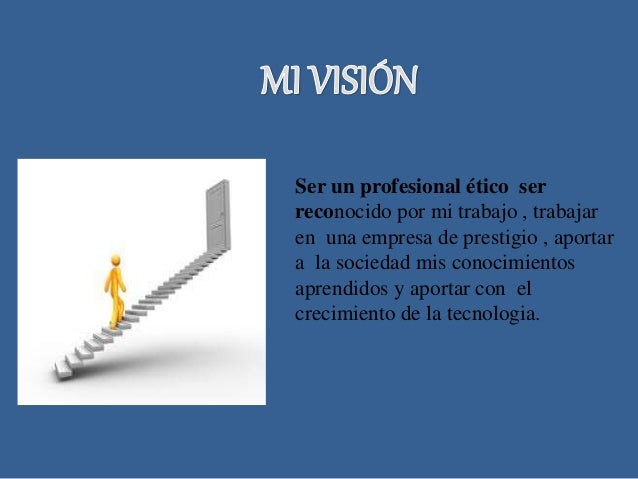 MI VISIÓN

Ser un profesional ético ser reconocido por mi trabajo , trabajar en una empresa de prestigio , aportar a la sociedad mis conocimientos aprendidos y aportar con el crecimiento de la tecnologia.